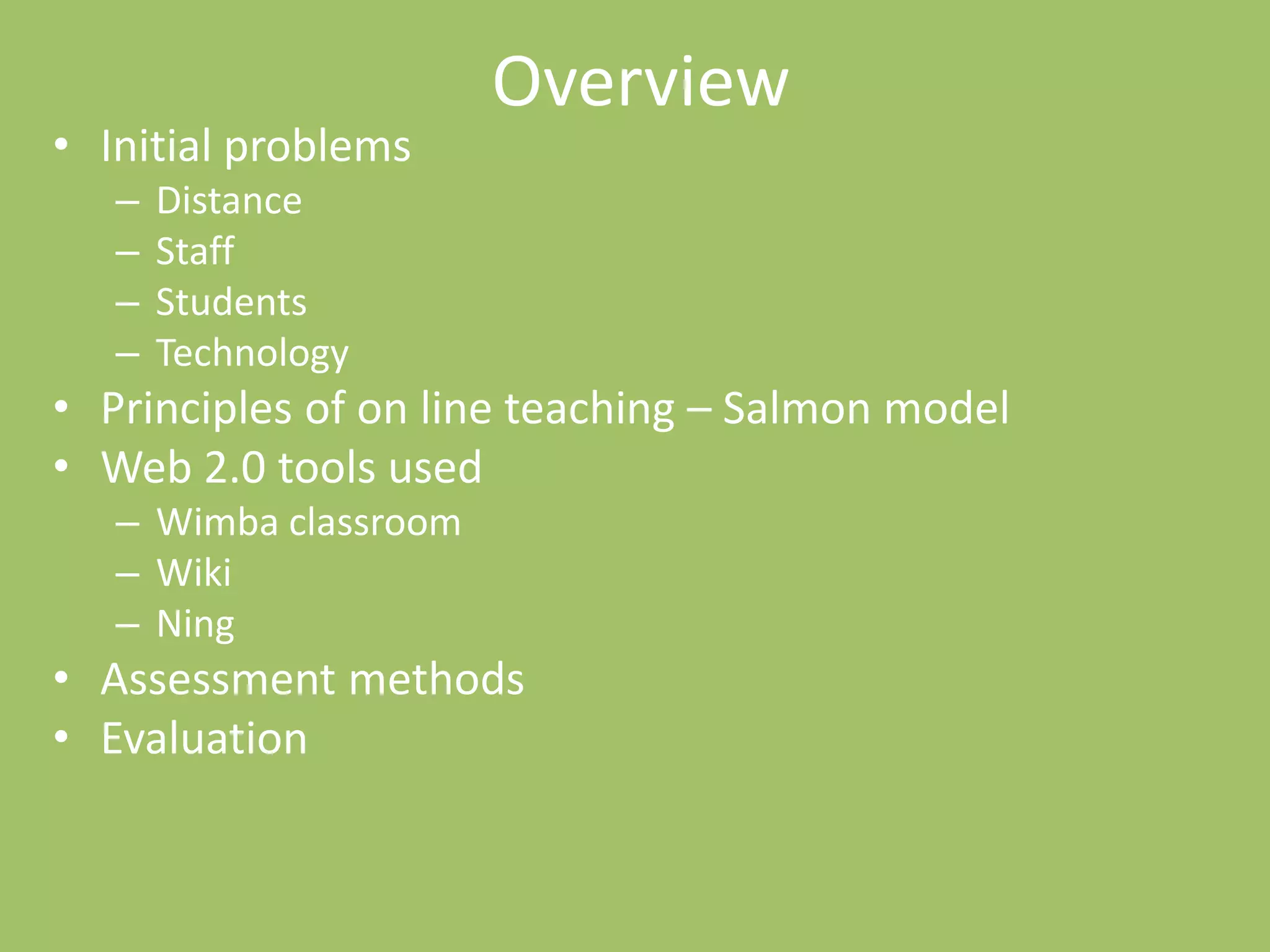 Overview

• Initial problems
– Distance
– Staff
– Students
– Technology
• Principles of on line teaching – Salmon model
• Web 2.0 tools used
– Wimba classroom
– Wiki
– Ning
• Assessment methods
• Evaluation